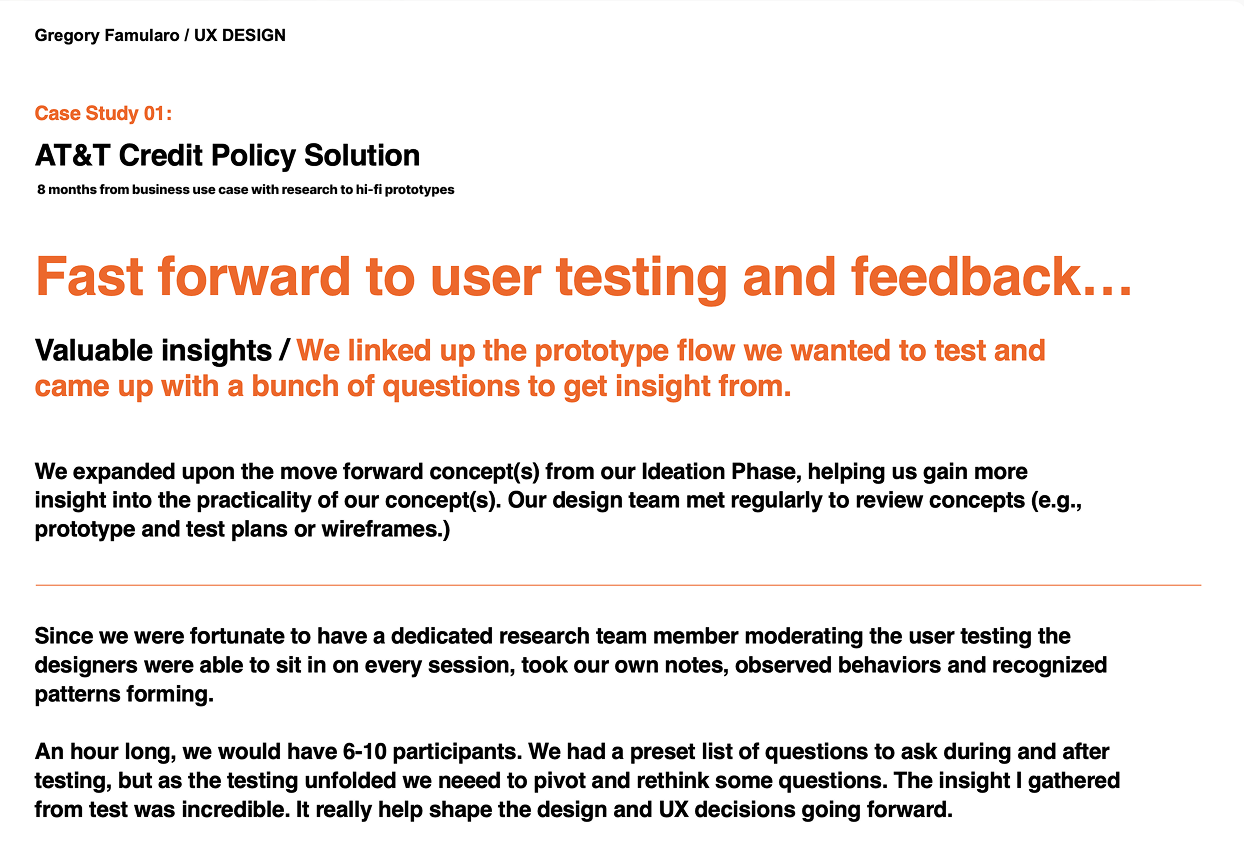 Gregory Famularo / UX DESIGN

Case Study 01:

AT&T Credit Policy Solution

8 months from business use case with research to hi-fi prototypes

Fast forward to user testing and feedback…

Valuable insights / We linked up the prototype flow we wanted to test and came up with a bunch of questions to get insight from.

We expanded upon the move forward concept(s) from our Ideation Phase, helping us gain more insight into the practicality of our concept(s). Our design team met regularly to review concepts (e.g., prototype and test plans or wireframes.)

Since we were fortunate to have a dedicated research team member moderating the user testing the designers were able to sit in on every session, took our own notes, observed behaviors and recognized patterns forming.

An hour long, we would have 6-10 participants. We had a preset list of questions to ask during and after testing, but as the testing unfolded we neeed to pivot and rethink some questions. The insight I gathered from test was incredible. It really help shape the design and UX decisions going forward.